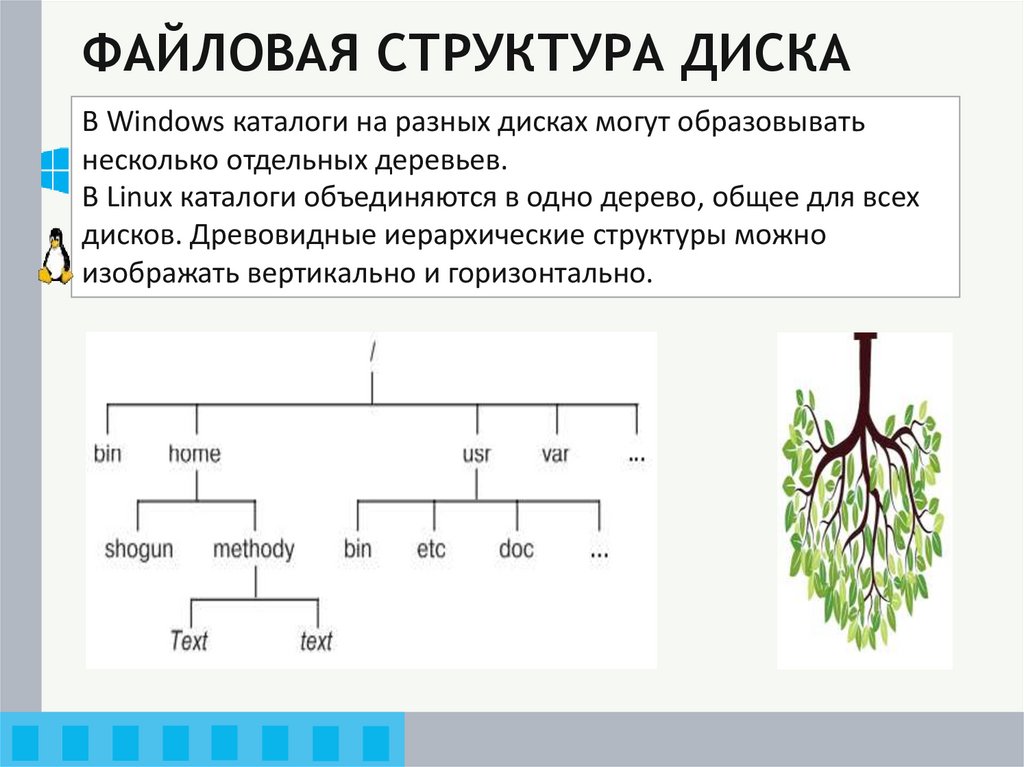 ФАЙЛОВАЯ СТРУКТУРА ДИСКА

В Windows каталоги на разных дисках могут образовывать несколько отдельных деревьев.
В Linux каталоги объединяются в одно дерево, общее для всех дисков. Древовидные иерархические структуры можно изображать вертикально и горизонтально.

/
bin
home
usr
var
...
shogun
methody
bin
etc
doc
...
Text
text